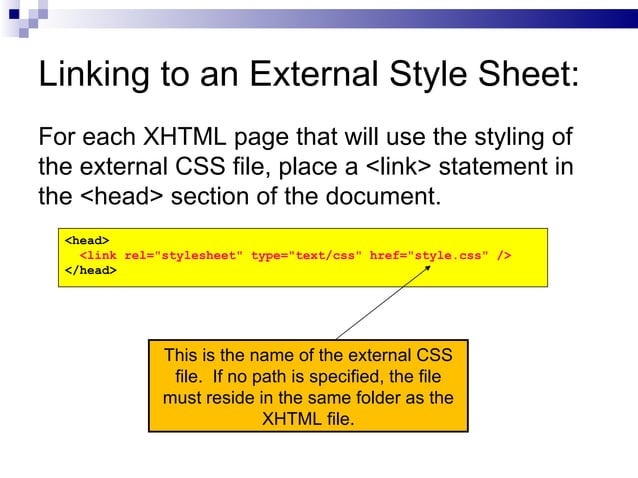 Linking to an External Style Sheet:

For each XHTML page that will use the styling of the external CSS file, place a <link> statement in the <head> section of the document.

<head>
  <link rel="stylesheet" type="text/css" href="style.css" />
</head>

This is the name of the external CSS file. If no path is specified, the file must reside in the same folder as the XHTML file.